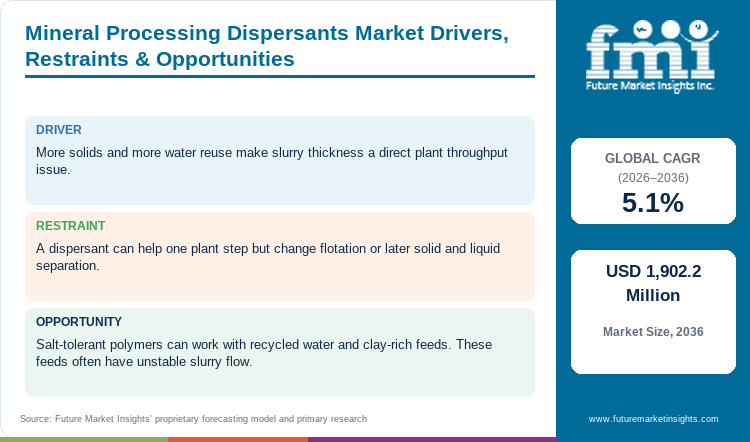 Mineral Processing Dispersants Market Drivers, Restraints & Opportunities

DRIVER
More solids and more water reuse make slurry thickness a direct plant throughput issue.

RESTRAINT
A dispersant can help one plant step but change flotation or later solid and liquid separation.

OPPORTUNITY
Salt-tolerant polymers can work with recycled water and clay-rich feeds. These feeds often have unstable slurry flow.

Source: Future Market Insights' proprietary forecasting model and primary research

fmi
Future Market Insights Inc.

GLOBAL CAGR
(2026–2036)
5.1%

USD 1,902.2 Million
Market Size, 2036

www.futuremarketinsights.com